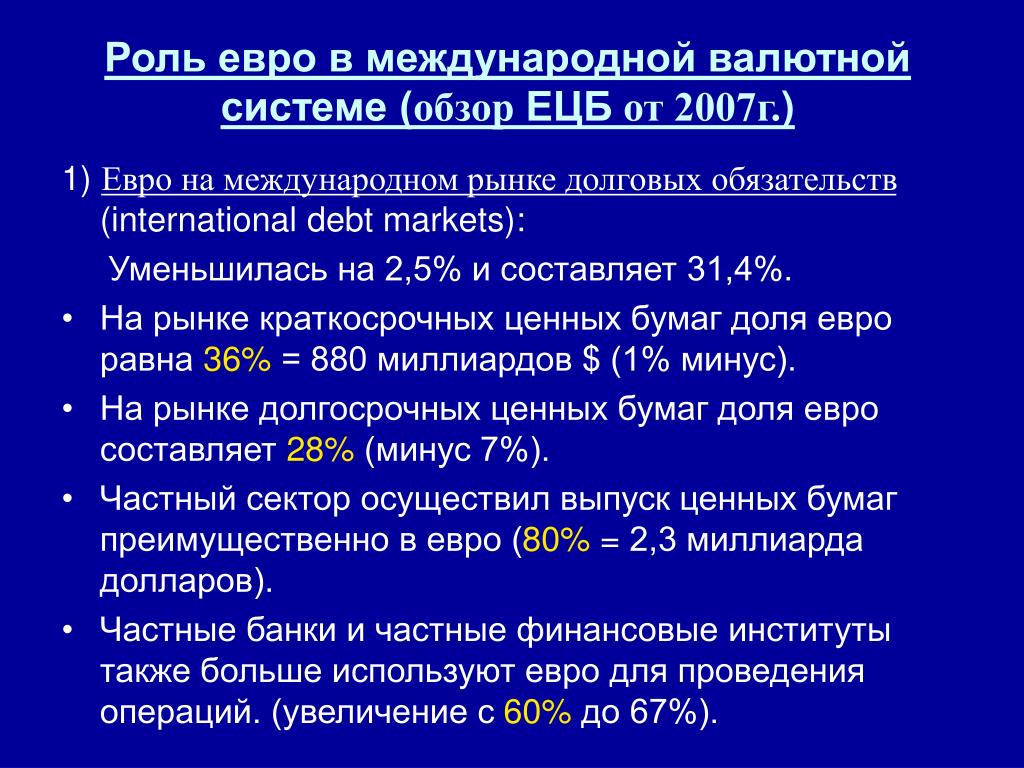 Роль евро в международной валютной системе (обзор ЕЦБ от 2007г.)

1) Евро на международном рынке долговых обязательств (international debt markets):

Уменьшилась на 2,5% и составляет 31,4%.

• На рынке краткосрочных ценных бумаг доля евро равна 36% = 880 миллиардов $ (1% минус).

• На рынке долгосрочных ценных бумаг доля евро составляет 28% (минус 7%).

• Частный сектор осуществил выпуск ценных бумаг преимущественно в евро (80% = 2,3 миллиарда долларов).

• Частные банки и частные финансовые институты также больше используют евро для проведения операций. (увеличение с 60% до 67%).